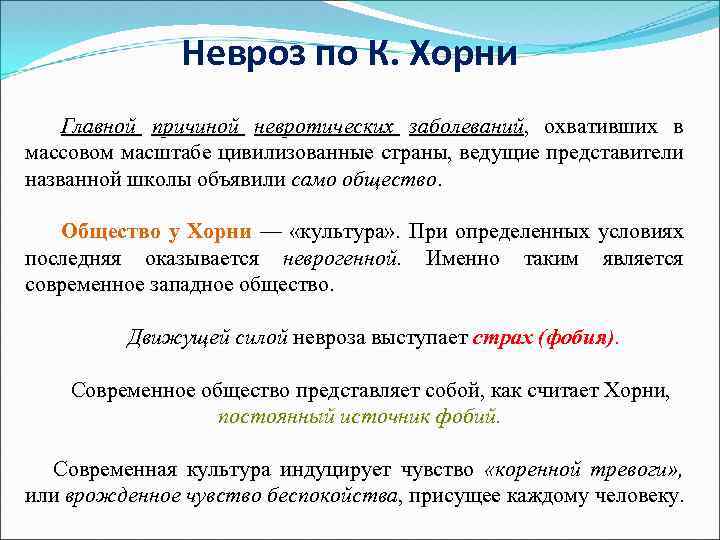 Невроз по К. Хорни

Главной причиной невротических заболеваний, охвативших в массовом масштабе цивилизованные страны, ведущие представители названной школы объявили само общество.

Общество у Хорни — «культура». При определенных условиях последняя оказывается неврогенной. Именно таким является современное западное общество.

Движущей силой невроза выступает страх (фобия).

Современное общество представляет собой, как считает Хорни, постоянный источник фобий.

Современная культура индуцирует чувство «коренной тревоги», или врожденное чувство беспокойства, присущее каждому человеку.